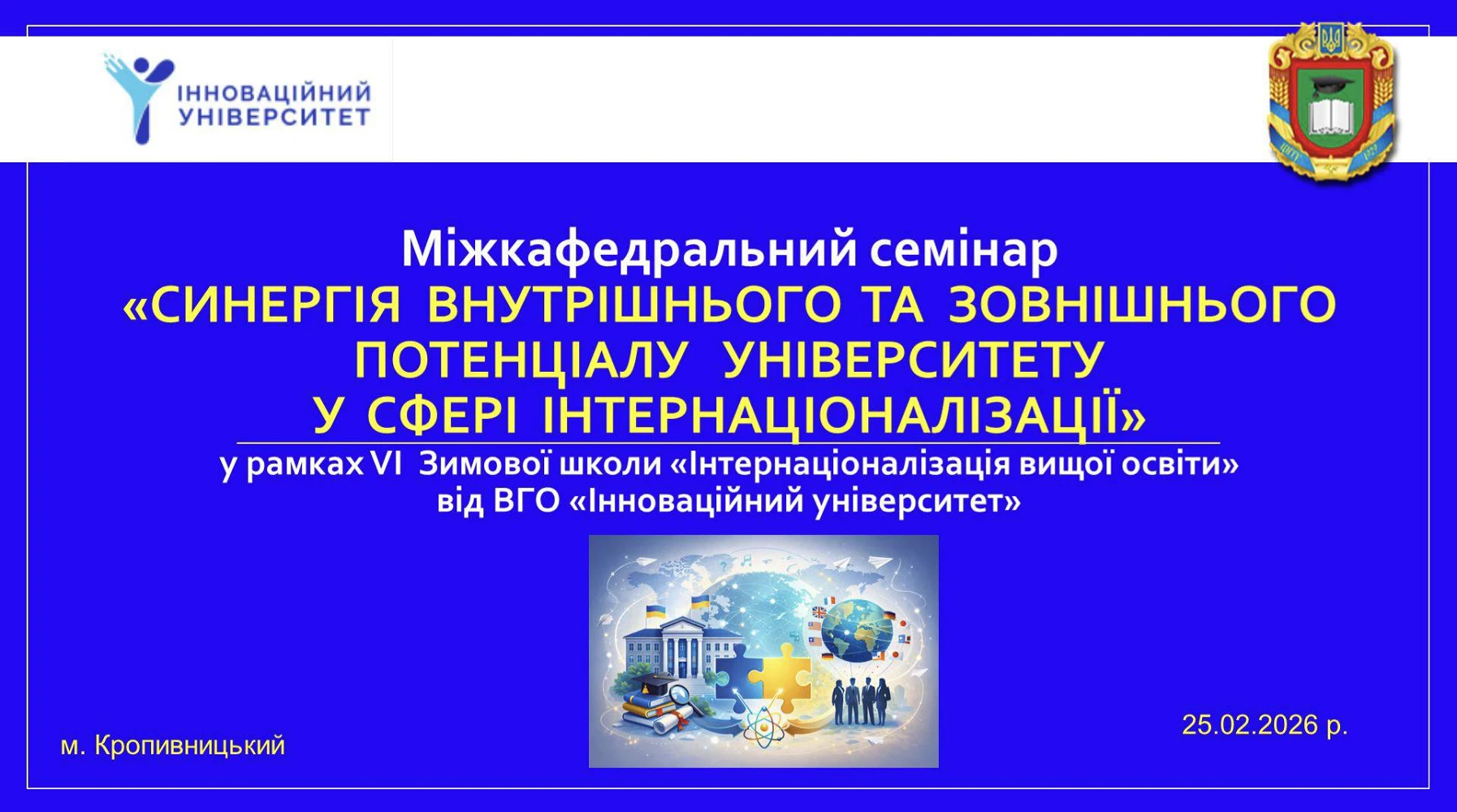 ІННОВАЦІЙНИЙ УНІВЕРСИТЕТ

Міжкафедральний семінар
«СИНЕРГІЯ ВНУТРІШНЬОГО ТА ЗОВНІШНЬОГО ПОТЕНЦІАЛУ УНІВЕРСИТЕТУ У СФЕРІ ІНТЕРНАЦІОНАЛІЗАЦІЇ»
у рамках VI Зимової школи «Інтернаціоналізація вищої освіти» від ВГО «Інноваційний університет»

м. Кропивницький

25.02.2026 р.